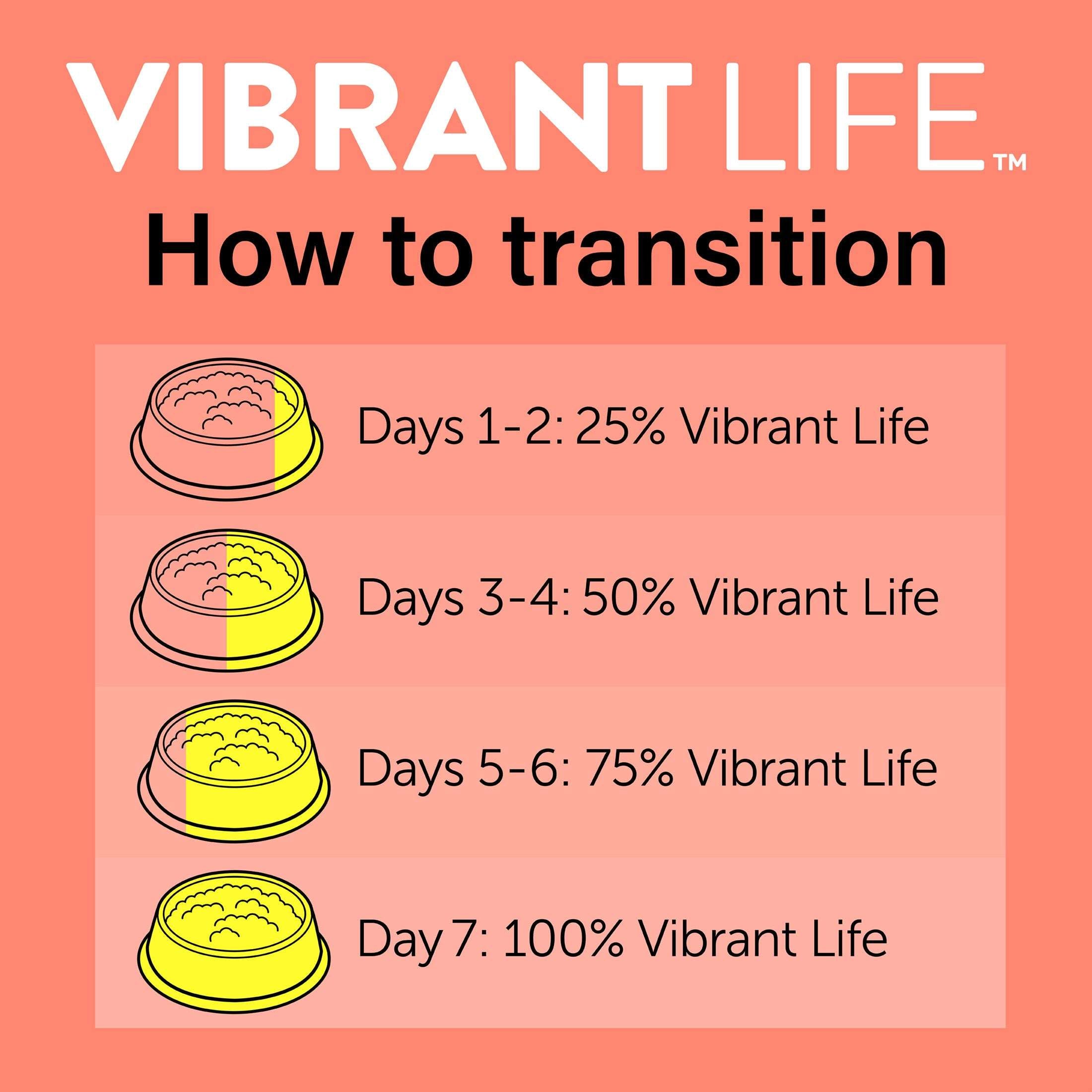 VIBRANT LIFE™

How to transition

Days 1-2: 25% Vibrant Life

Days 3-4: 50% Vibrant Life

Days 5-6: 75% Vibrant Life

Day 7: 100% Vibrant Life